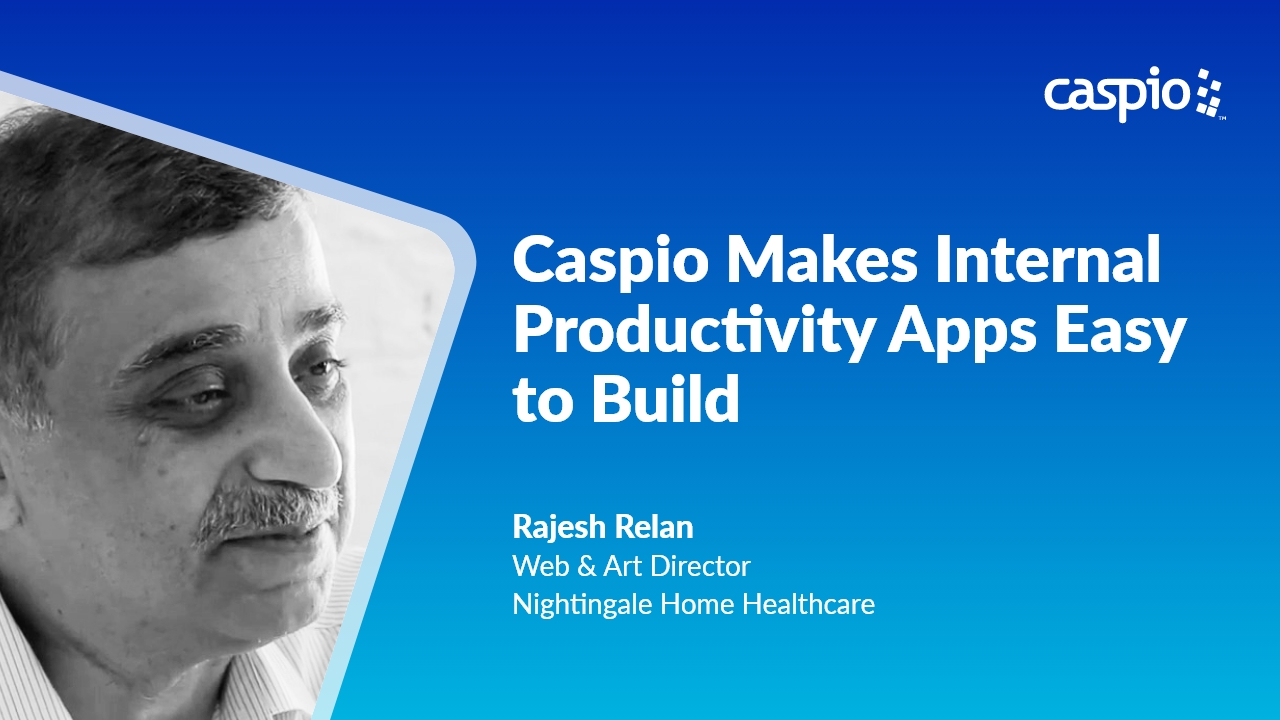 caspio™

Caspio Makes Internal Productivity Apps Easy to Build

Rajesh Relan
Web & Art Director
Nightingale Home Healthcare